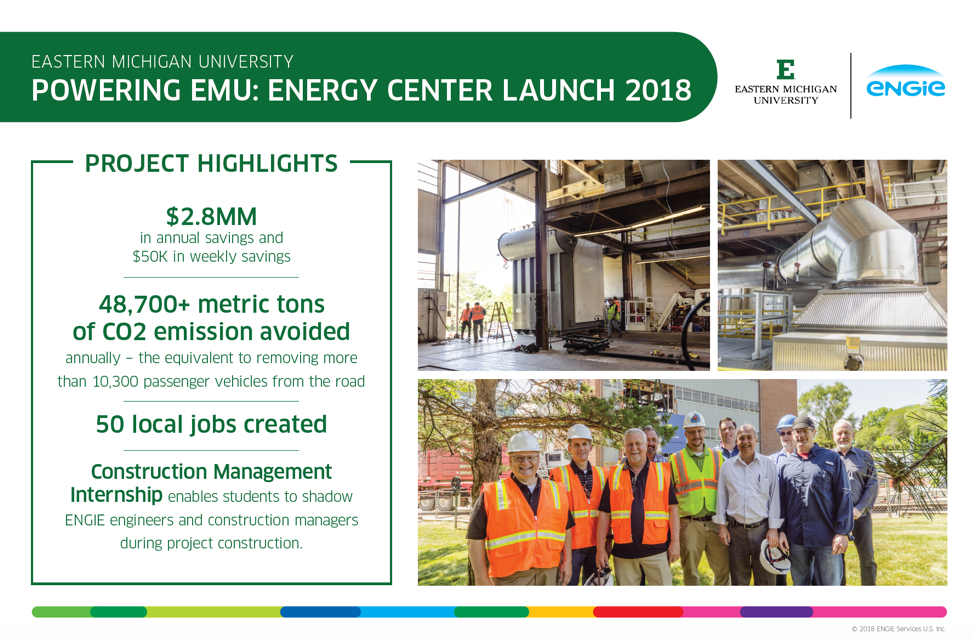 EASTERN MICHIGAN UNIVERSITY
POWERING EMU: ENERGY CENTER LAUNCH 2018

E
EASTERN MICHIGAN UNIVERSITY

ENGIE

PROJECT HIGHLIGHTS

$2.8MM
in annual savings and $50K in weekly savings

48,700+ metric tons of CO2 emission avoided
annually – the equivalent to removing more than 10,300 passenger vehicles from the road

50 local jobs created

Construction Management Internship enables students to shadow ENGIE engineers and construction managers during project construction.

© 2018 ENGIE Services U.S. Inc.